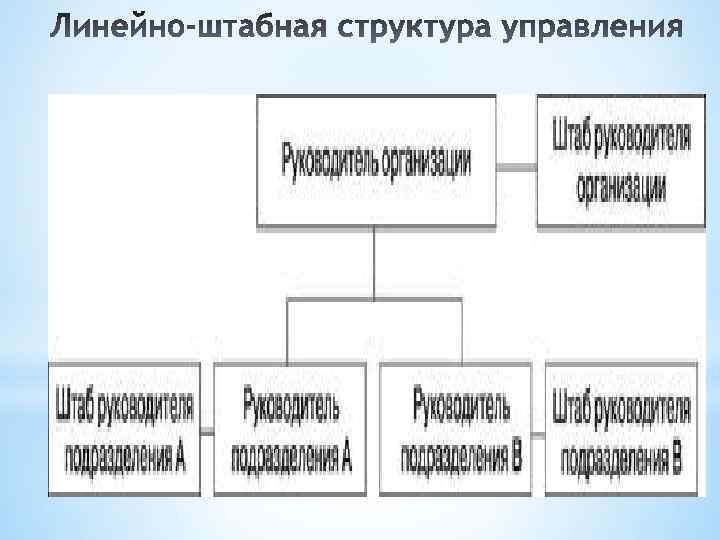 Линейно-штабная структура управления

Руководитель организации

Штаб руководителя организации

Штаб руководителя подразделения А

Руководитель подразделения А

Руководитель подразделения В

Штаб руководителя подразделения В